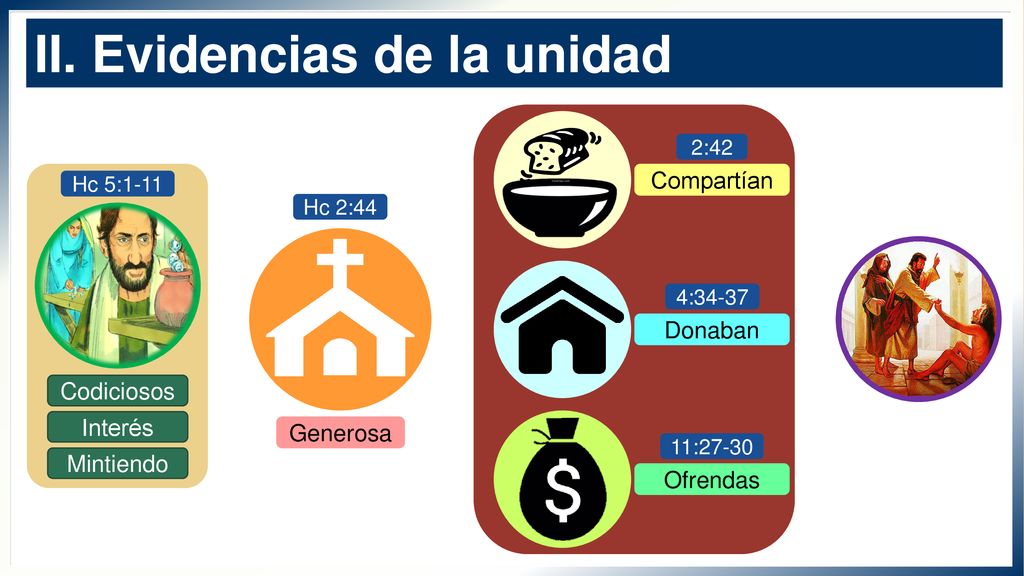 II. Evidencias de la unidad

Hc 5:1-11

Codiciosos

Interés

Mintiendo

Hc 2:44

Generosa

2:42

Compartían

4:34-37

Donaban

11:27-30

Ofrendas

$